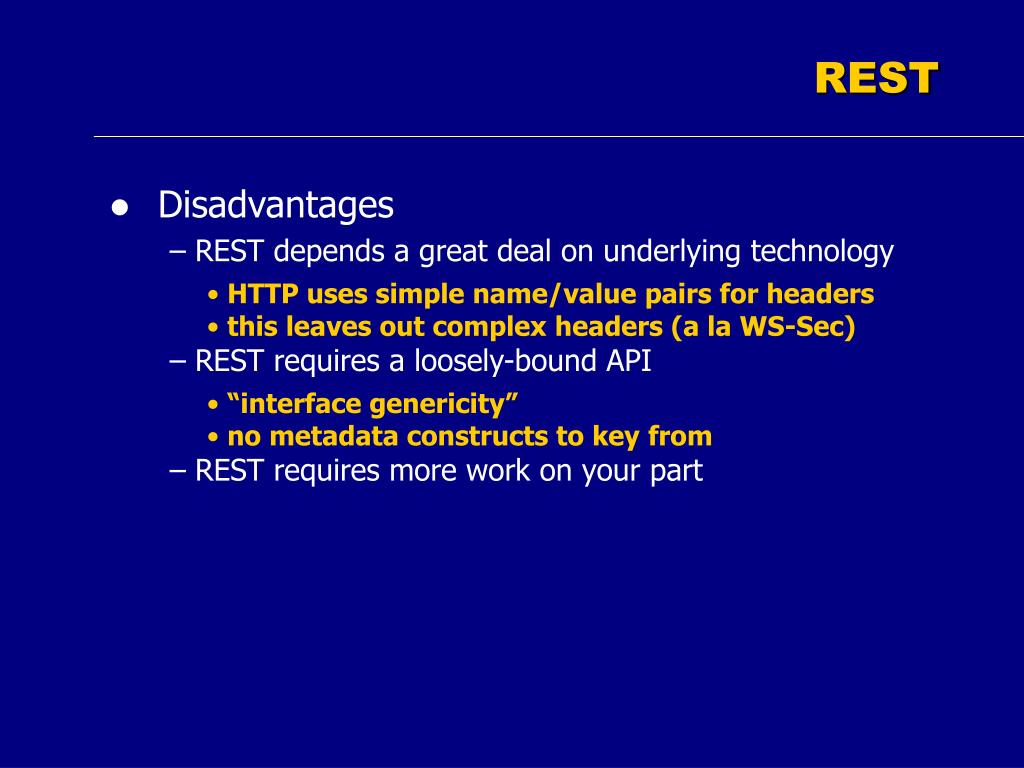 REST

● Disadvantages
– REST depends a great deal on underlying technology
• HTTP uses simple name/value pairs for headers
• this leaves out complex headers (a la WS-Sec)
– REST requires a loosely-bound API
• “interface genericity”
• no metadata constructs to key from
– REST requires more work on your part